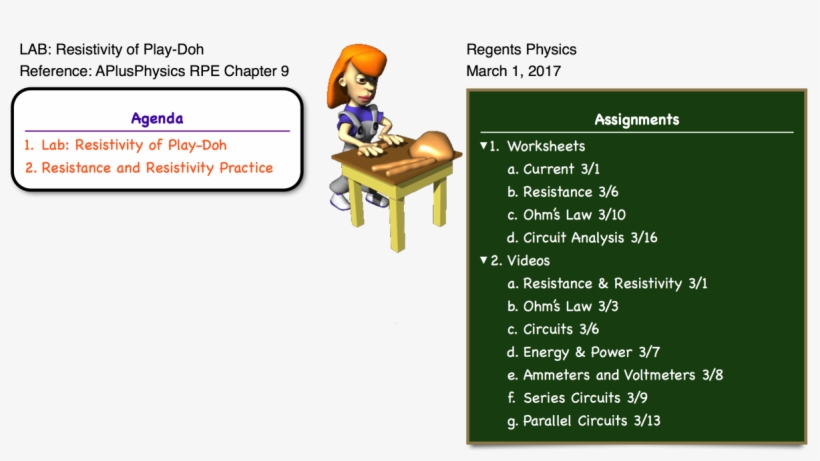 LAB: Resistivity of Play-Doh
Reference: APlusPhysics RPE Chapter 9

Agenda
1. Lab: Resistivity of Play-Doh
2. Resistance and Resistivity Practice

Regents Physics
March 1, 2017

Assignments
▼1. Worksheets
a. Current 3/1
b. Resistance 3/6
c. Ohm's Law 3/10
d. Circuit Analysis 3/16
▼2. Videos
a. Resistance & Resistivity 3/1
b. Ohm's Law 3/3
c. Circuits 3/6
d. Energy & Power 3/7
e. Ammeters and Voltmeters 3/8
f. Series Circuits 3/9
g. Parallel Circuits 3/13